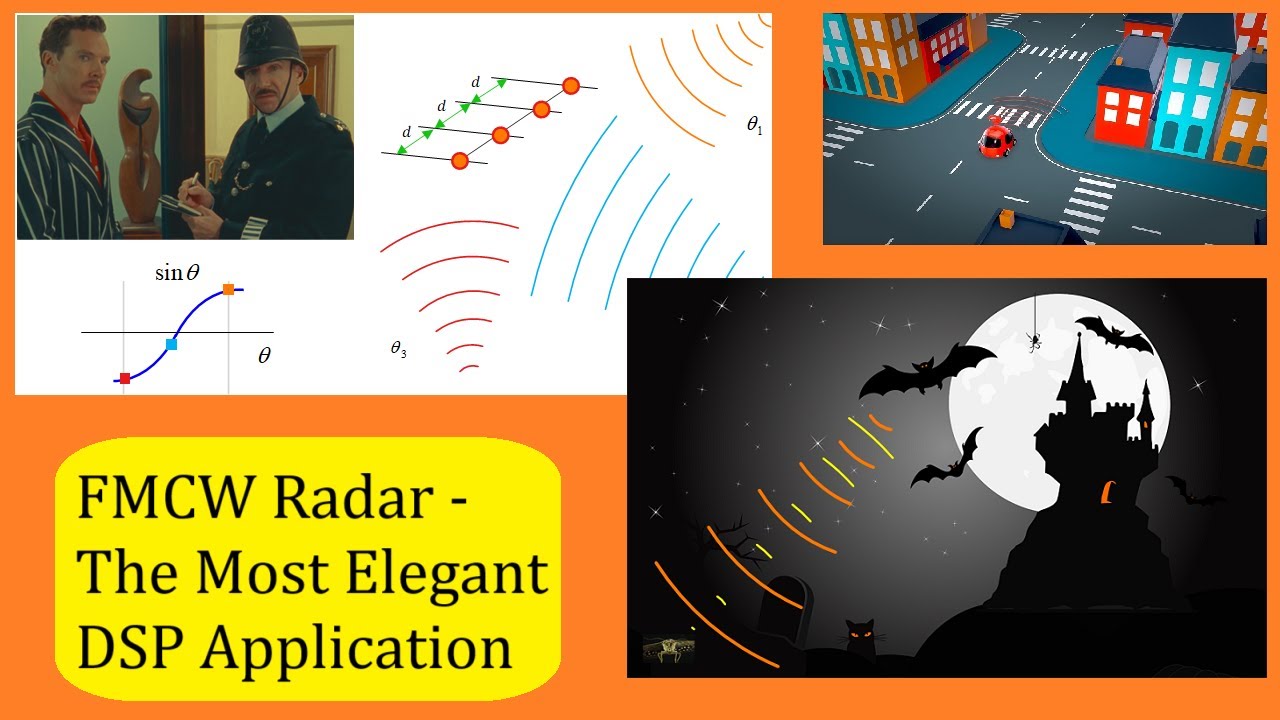 $d$
$d$
$d$

$\theta_1$

$\sin\theta$

$\theta$

$\theta_3$

FMCW Radar - The Most Elegant DSP Application